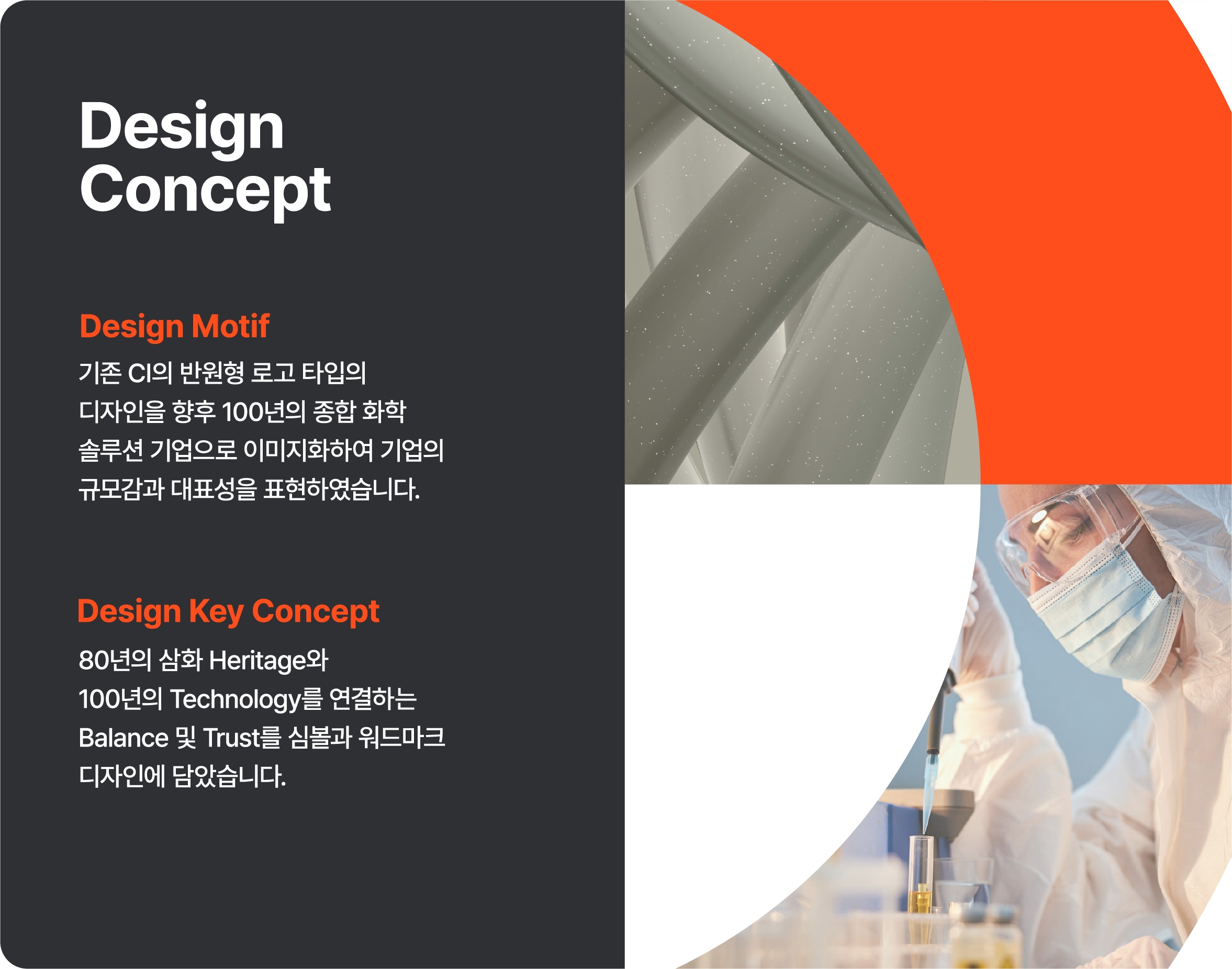 Design
Concept

Design Motif

기존 CI의 반원형 로고 타입의 디자인을 향후 100년의 종합 화학 솔루션 기업으로 이미지화하여 기업의 규모감과 대표성을 표현하였습니다.

Design Key Concept

80년의 삼화 Heritage와 100년의 Technology를 연결하는 Balance 및 Trust를 심볼과 워드마크 디자인에 담았습니다.